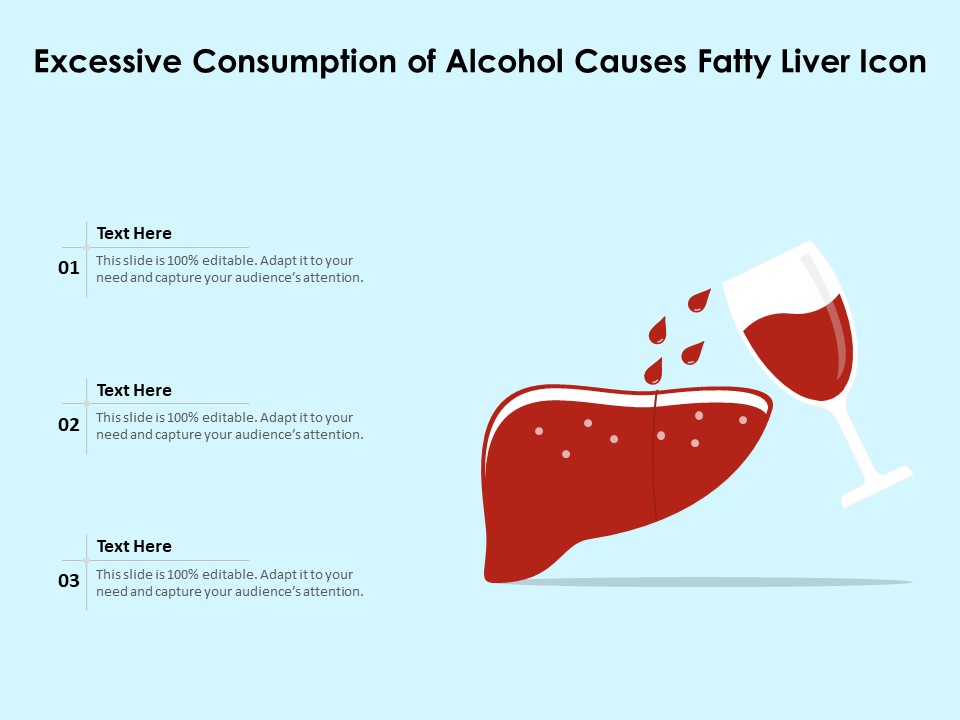 Excessive Consumption of Alcohol Causes Fatty Liver Icon

01

Text Here

This slide is 100% editable. Adapt it to your need and capture your audience's attention.

02

Text Here

This slide is 100% editable. Adapt it to your need and capture your audience's attention.

03

Text Here

This slide is 100% editable. Adapt it to your need and capture your audience's attention.